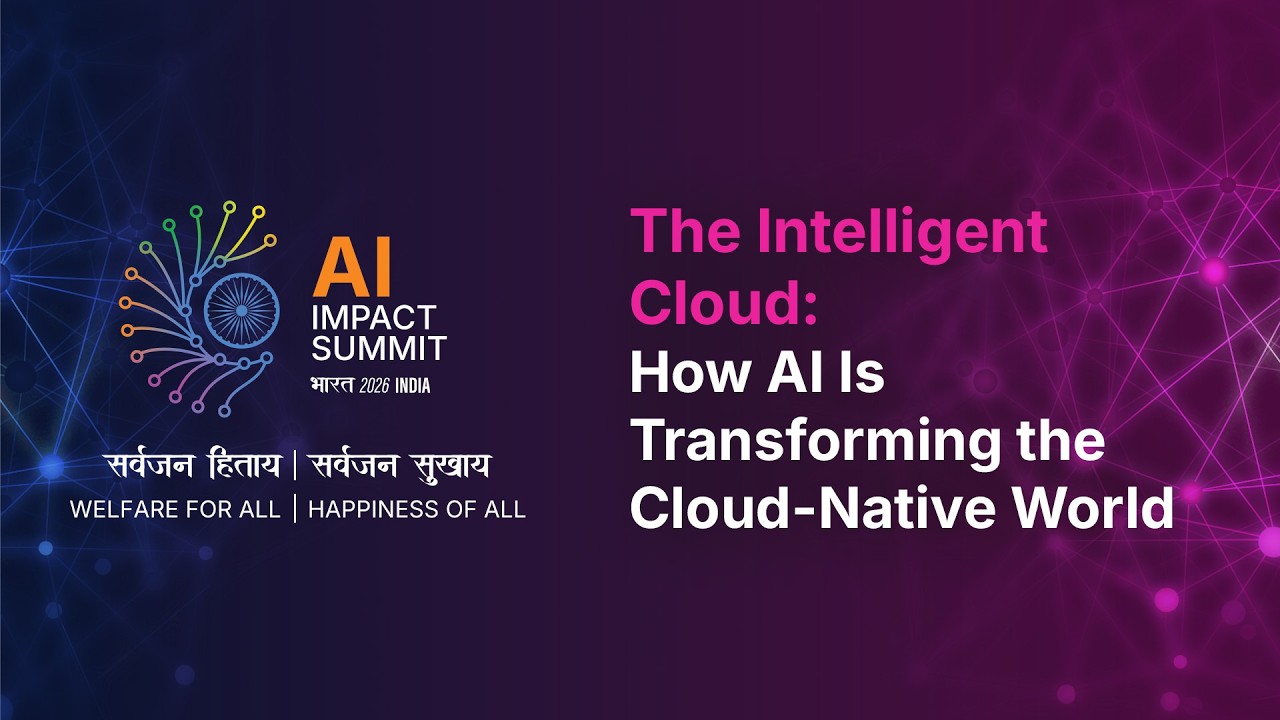 AI
IMPACT
SUMMIT
भारत 2026 INDIA

सर्वजन हिताय | सर्वजन सुखाय
WELFARE FOR ALL | HAPPINESS OF ALL

The Intelligent Cloud:
How AI Is Transforming the Cloud-Native World